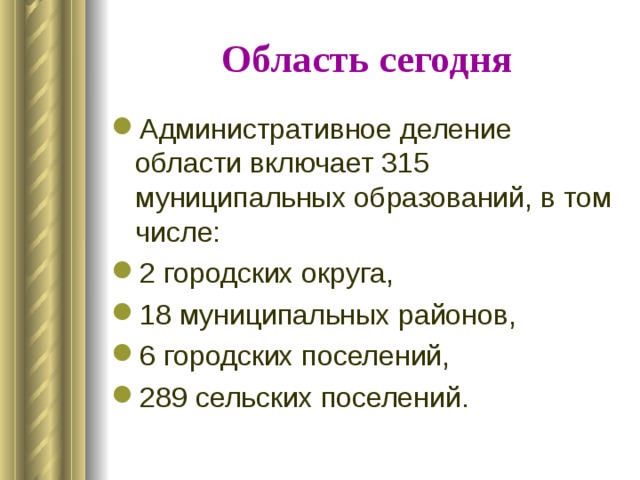 Область сегодня

- Административное деление области включает 315 муниципальных образований, в том числе:
- 2 городских округа,
- 18 муниципальных районов,
- 6 городских поселений,
- 289 сельских поселений.